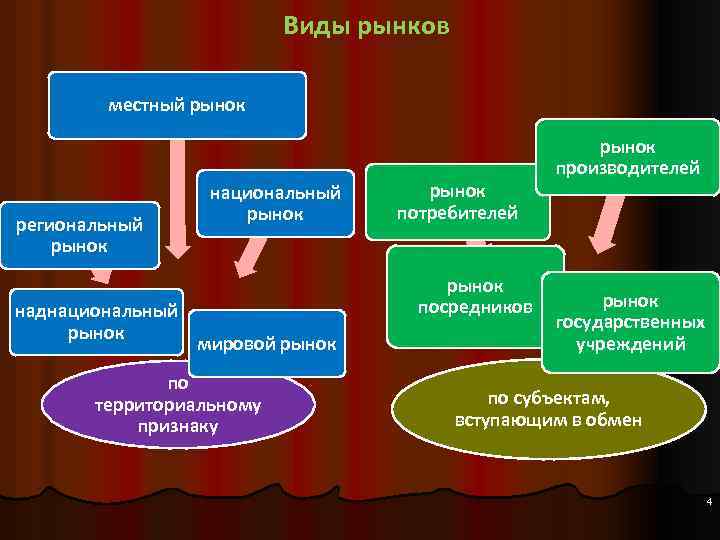 Виды рынков

местный рынок

национальный рынок

региональный рынок

наднациональный рынок

мировой рынок

по территориальному признаку

рынок производителей

рынок потребителей

рынок посредников

рынок государственных учреждений

по субъектам, вступающим в обмен

4